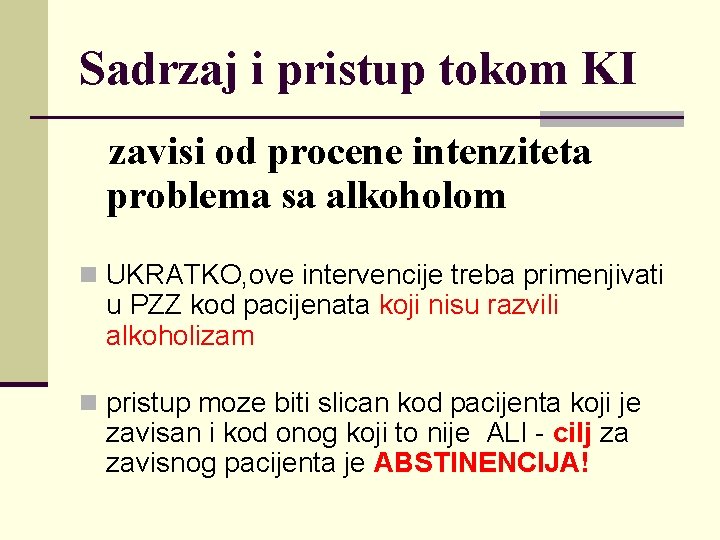 Sadrzaj i pristup tokom KI

zavisi od procene intenziteta problema sa alkoholom

UKRATKO,ove intervencije treba primenjivati u PZZ kod pacijenata koji nisu razvili alkoholizam

pristup moze biti slican kod pacijenta koji je zavisan i kod onog koji to nije ALI - cilj za zavisnog pacijenta je ABSTINENCIJA!